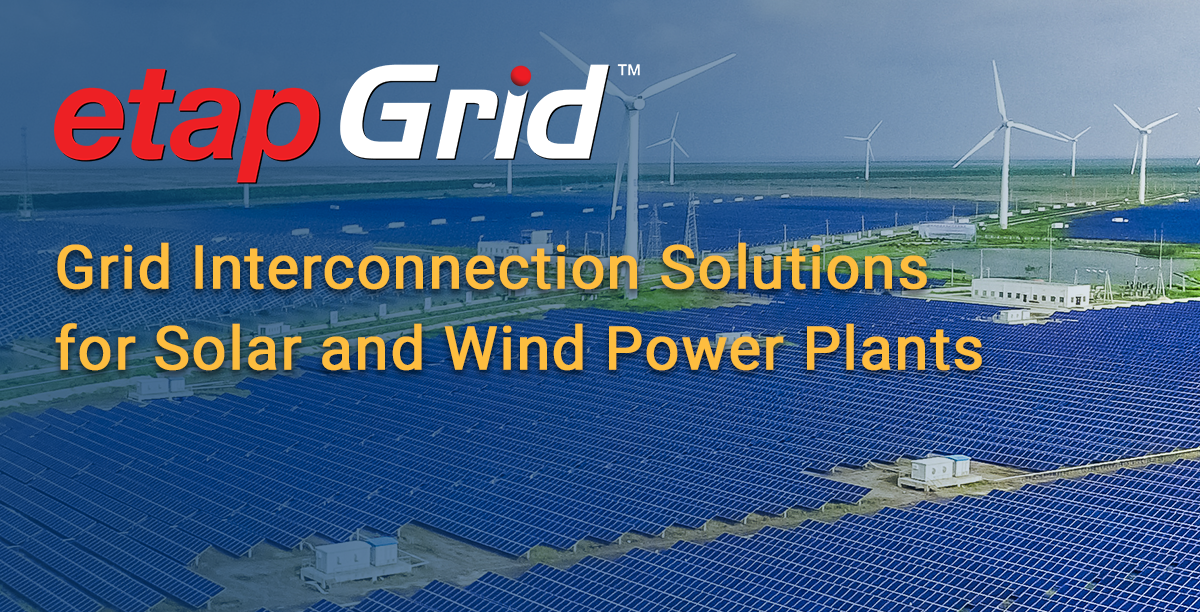 etap Grid™

Grid Interconnection Solutions for Solar and Wind Power Plants